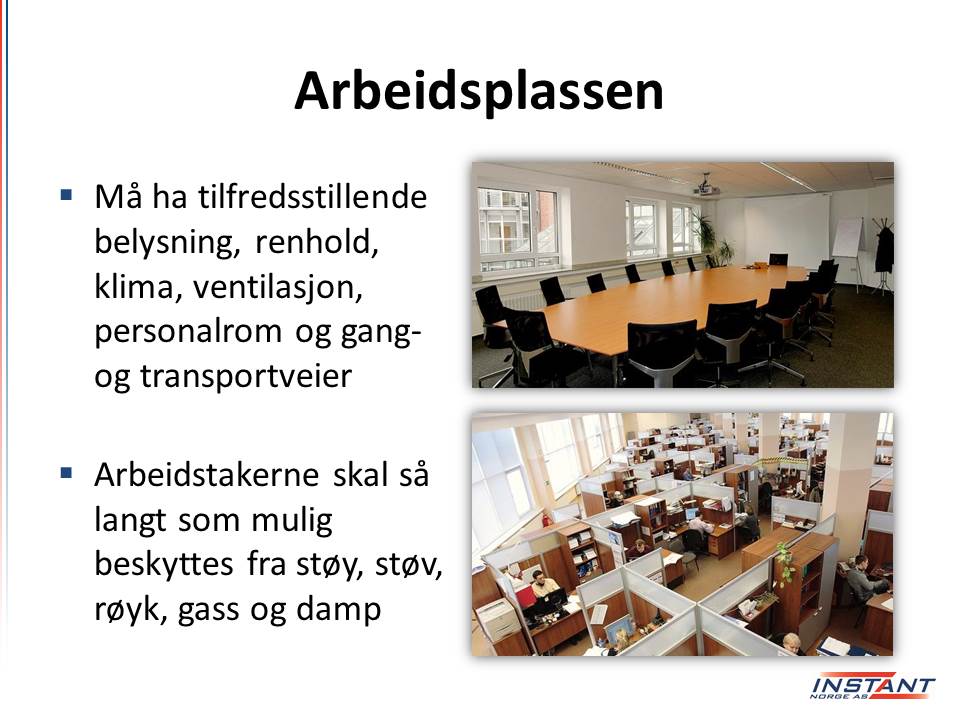 Arbeidsplassen

▪ Må ha tilfredsstillende belysning, renhold, klima, ventilasjon, personalrom og gang- og transportveier

▪ Arbeidstakerne skal så langt som mulig beskyttes fra støy, støv, røyk, gass og damp

INSTANT NORGE AS